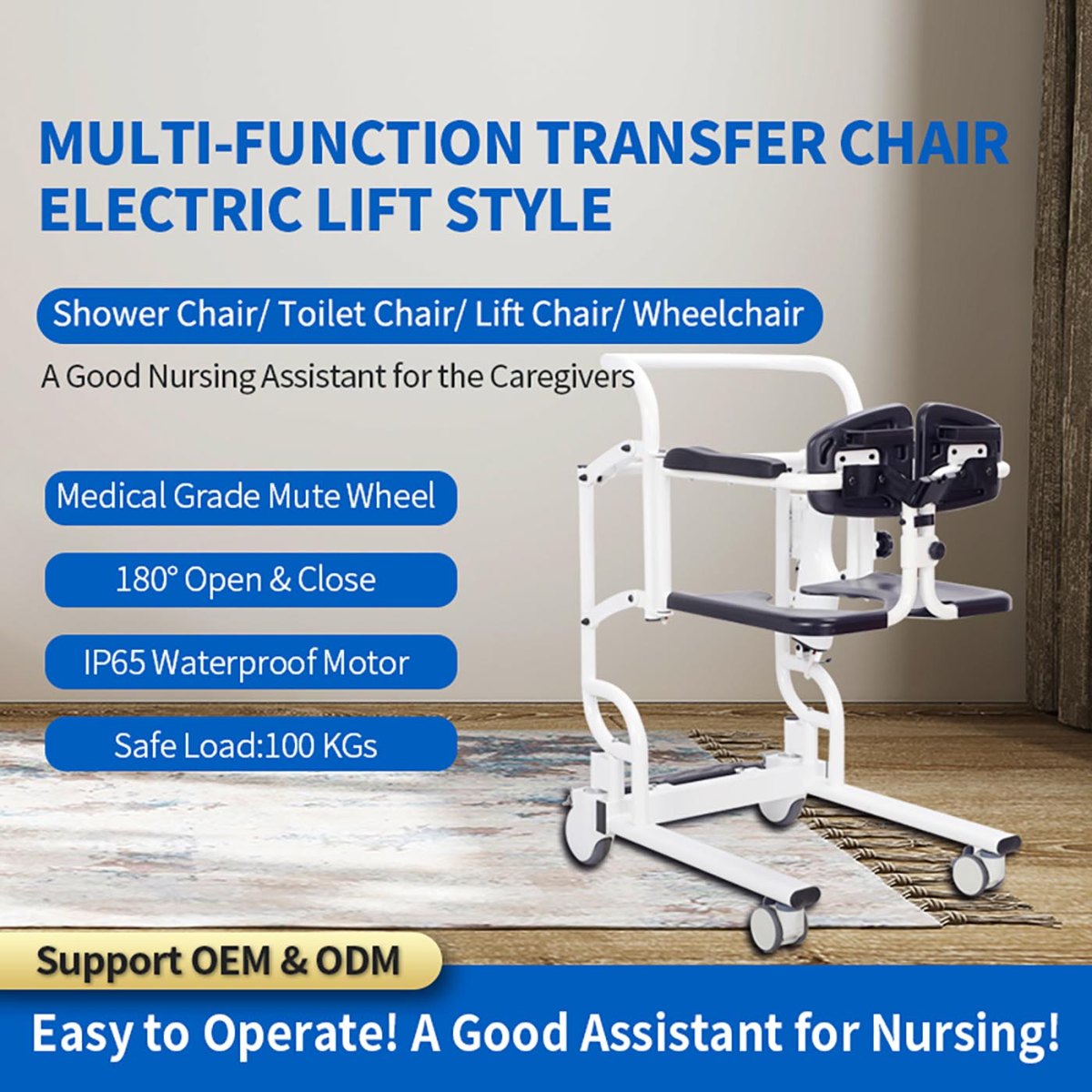 MULTI-FUNCTION TRANSFER CHAIR ELECTRIC LIFT STYLE

Shower Chair/ Toilet Chair/ Lift Chair/ Wheelchair

A Good Nursing Assistant for the Caregivers

Medical Grade Mute Wheel

180° Open & Close

IP65 Waterproof Motor

Safe Load:100 KGs

Support OEM & ODM

Easy to Operate! A Good Assistant for Nursing!